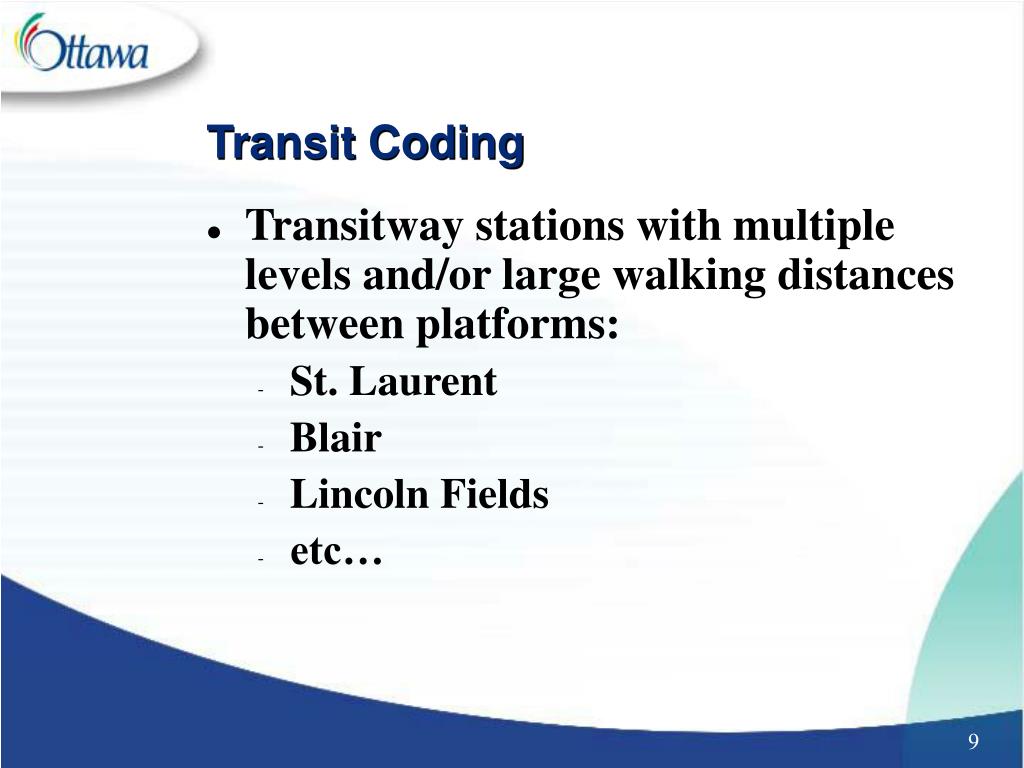 Ottawa

Transit Coding

- Transitway stations with multiple levels and/or large walking distances between platforms:
  - St. Laurent
  - Blair
  - Lincoln Fields
  - etc…

9